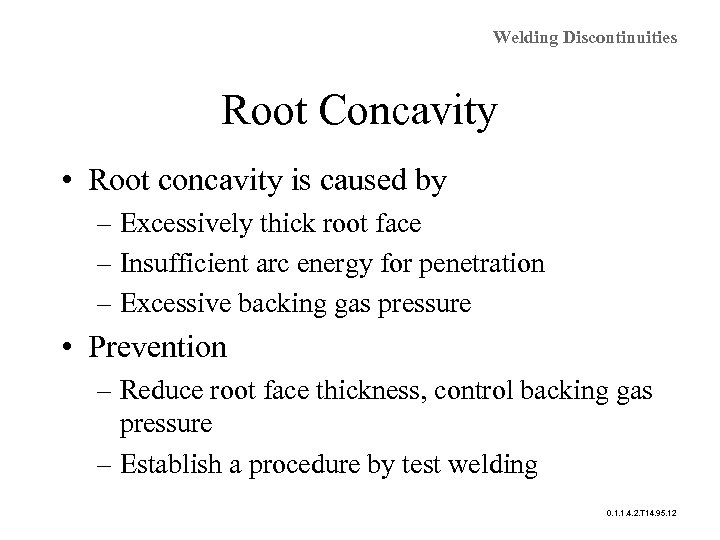 Welding Discontinuities

Root Concavity

• Root concavity is caused by
– Excessively thick root face
– Insufficient arc energy for penetration
– Excessive backing gas pressure

• Prevention
– Reduce root face thickness, control backing gas pressure
– Establish a procedure by test welding

0.1.1.4.2.T14.95.12